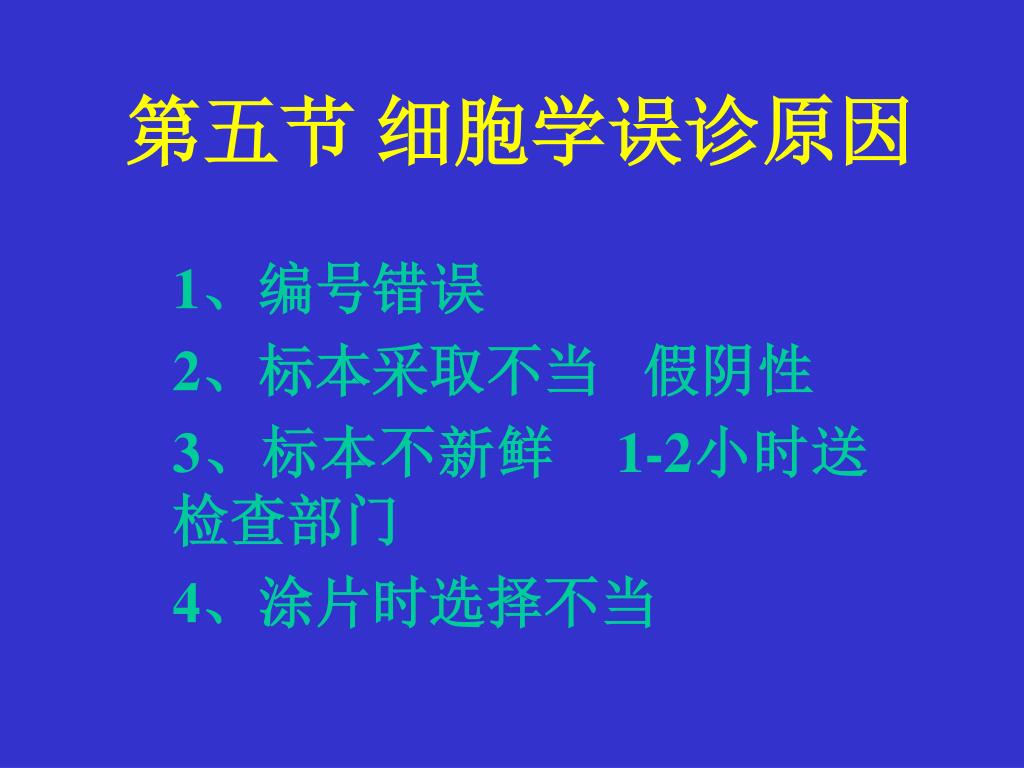 第五节 细胞学误诊原因

1、编号错误

2、标本采取不当 假阴性

3、标本不新鲜 1-2小时送检查部门

4、涂片时选择不当